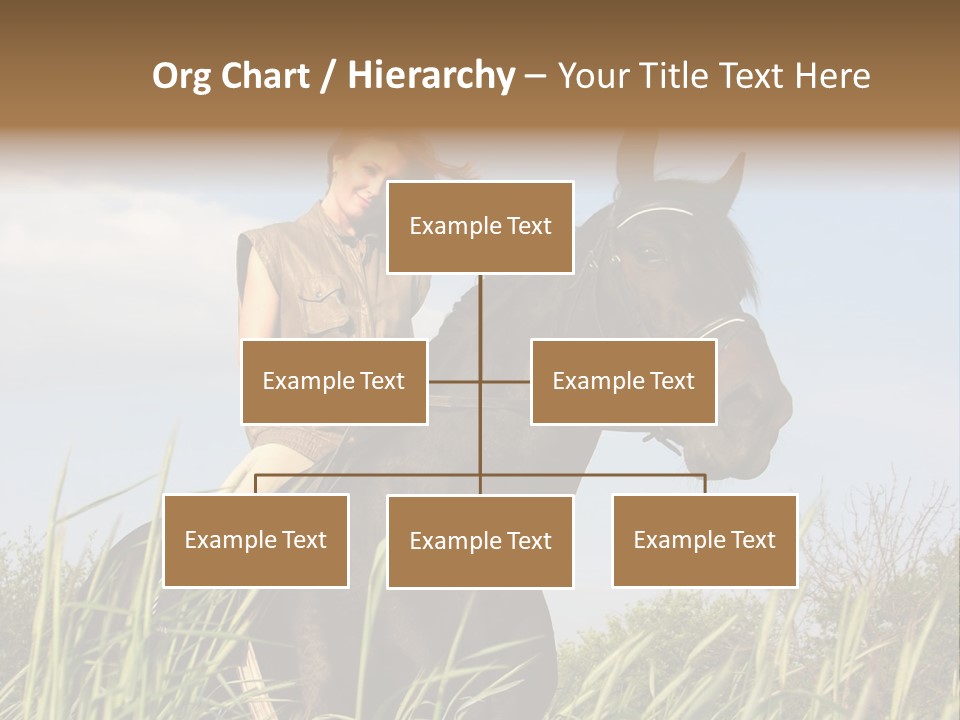 Org Chart / Hierarchy – Your Title Text Here

Example Text

Example Text

Example Text

Example Text

Example Text

Example Text